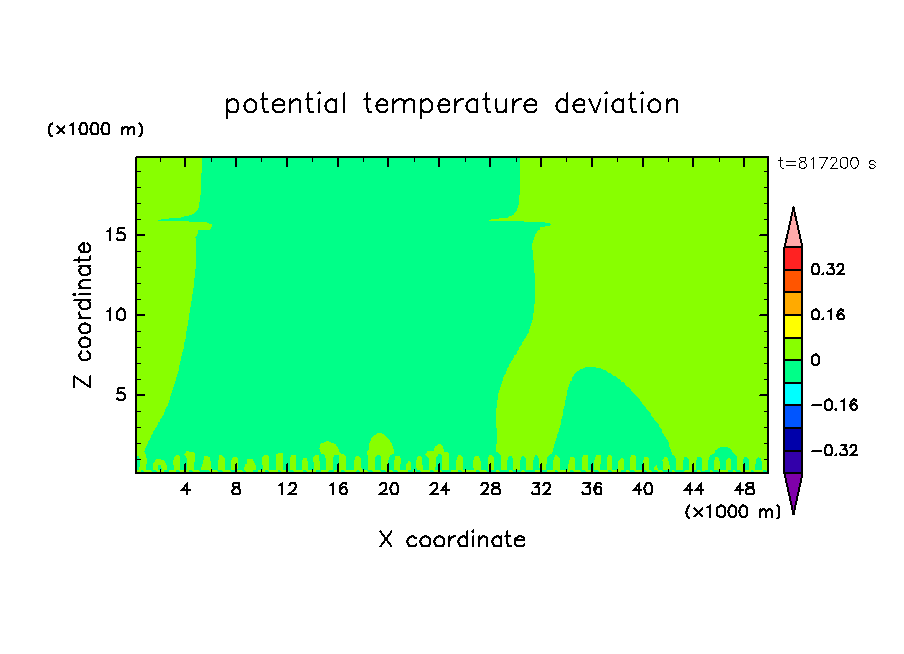 potential temperature deviation

(×1000 m)

t=817200 s

Z coordinate

15
10
5

4 8 12 16 20 24 28 32 36 40 44 48

(×1000 m)

X coordinate

0.32
0.16
0
−0.16
−0.32